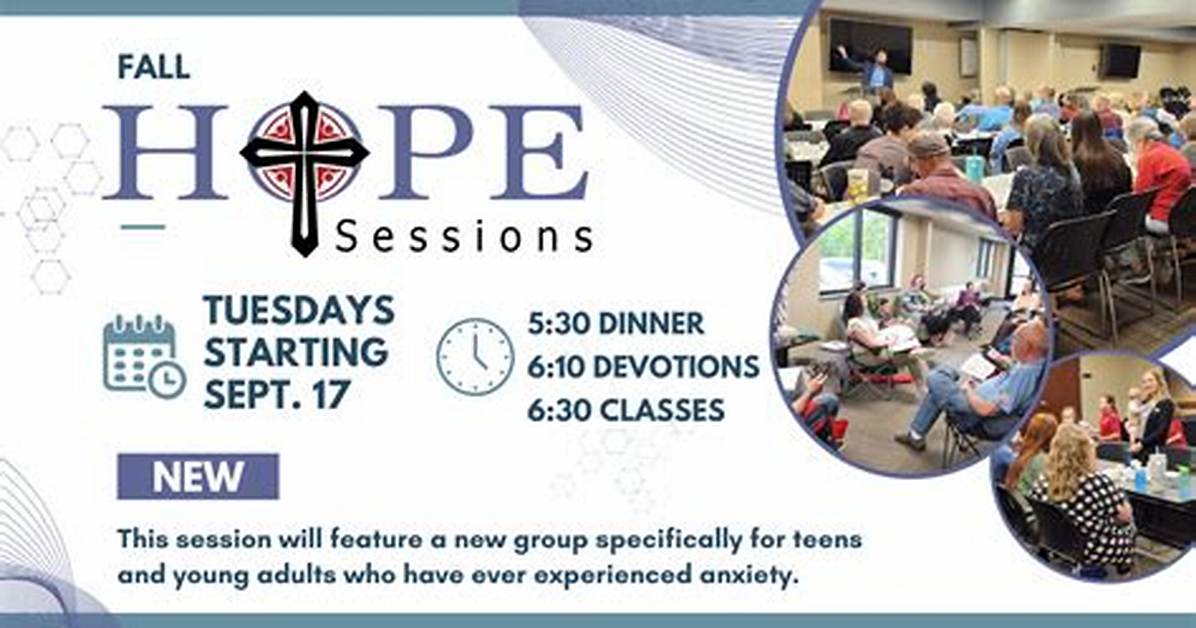 FALL

HOPE

Sessions

TUESDAYS STARTING SEPT. 17

5:30 DINNER
6:10 DEVOTIONS
6:30 CLASSES

NEW

This session will feature a new group specifically for teens and young adults who have ever experienced anxiety.